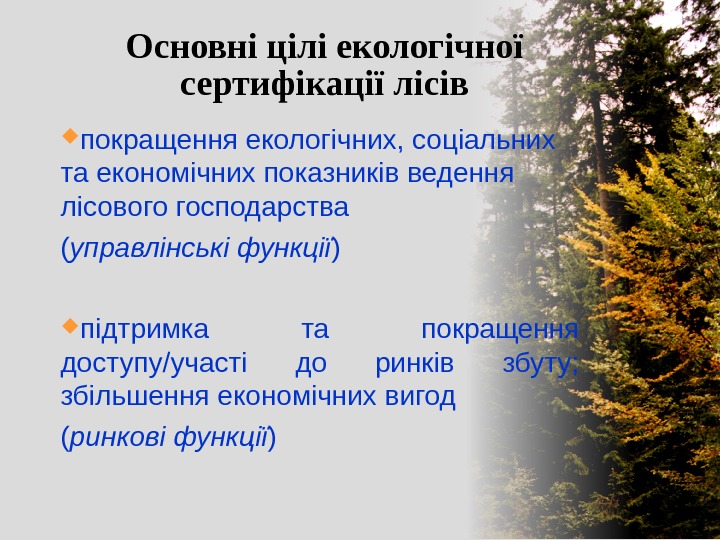 Основні цілі екологічної сертифікації лісів

покращення екологічних, соціальних та економічних показників ведення лісового господарства

(управлінські функції)

підтримка та покращення доступу/участі до ринків збуту; збільшення економічних вигод

(ринкові функції)